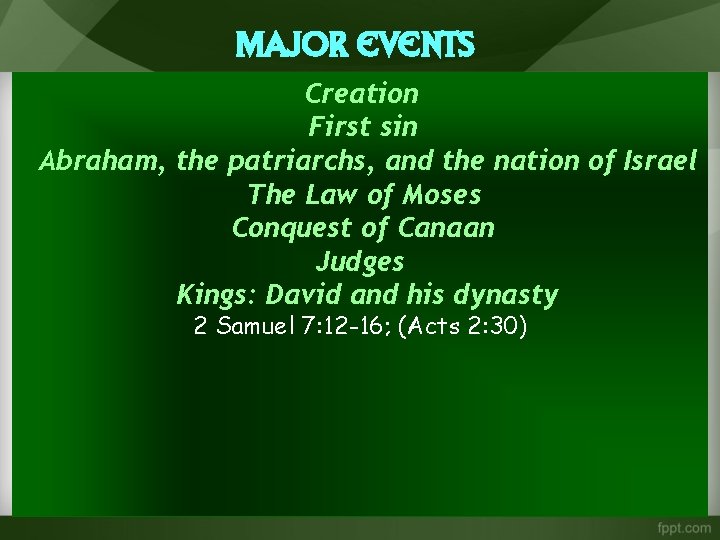 MAJOR EVENTS

Creation
First sin
Abraham, the patriarchs, and the nation of Israel
The Law of Moses
Conquest of Canaan
Judges
Kings: David and his dynasty
2 Samuel 7:12-16; (Acts 2:30)

fppt.com